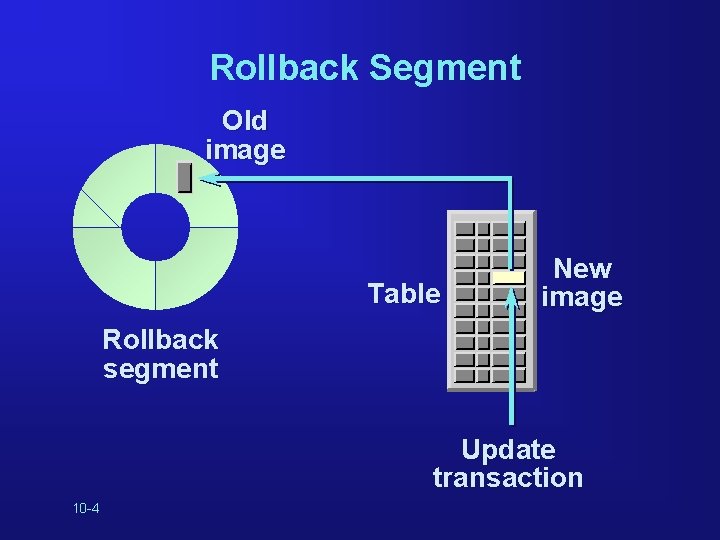 Rollback Segment

Old image

Table

New image

Rollback segment

Update transaction

10-4